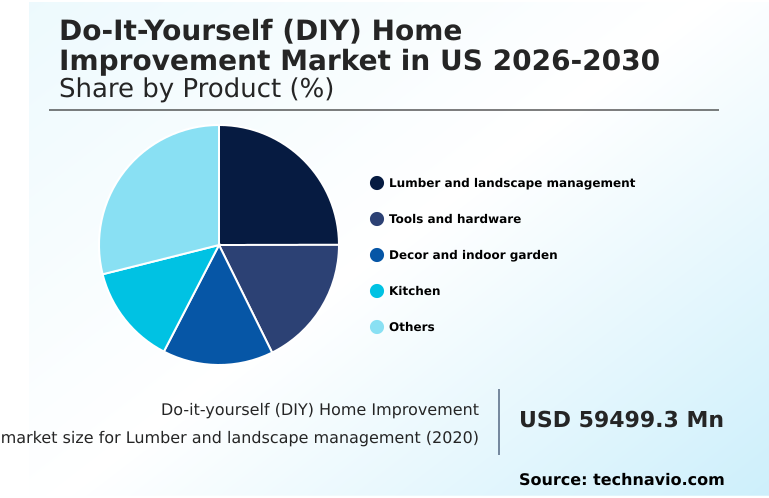 Do-It-Yourself (DIY) Home Improvement Market in US 2026-2030
Share by Product (%)

Lumber and landscape management
Tools and hardware
Decor and indoor garden
Kitchen
Others

Do-it-yourself (DIY) Home Improvement market size for Lumber and landscape management (2020)

USD 59499.3 Mn

Source: technavio.com